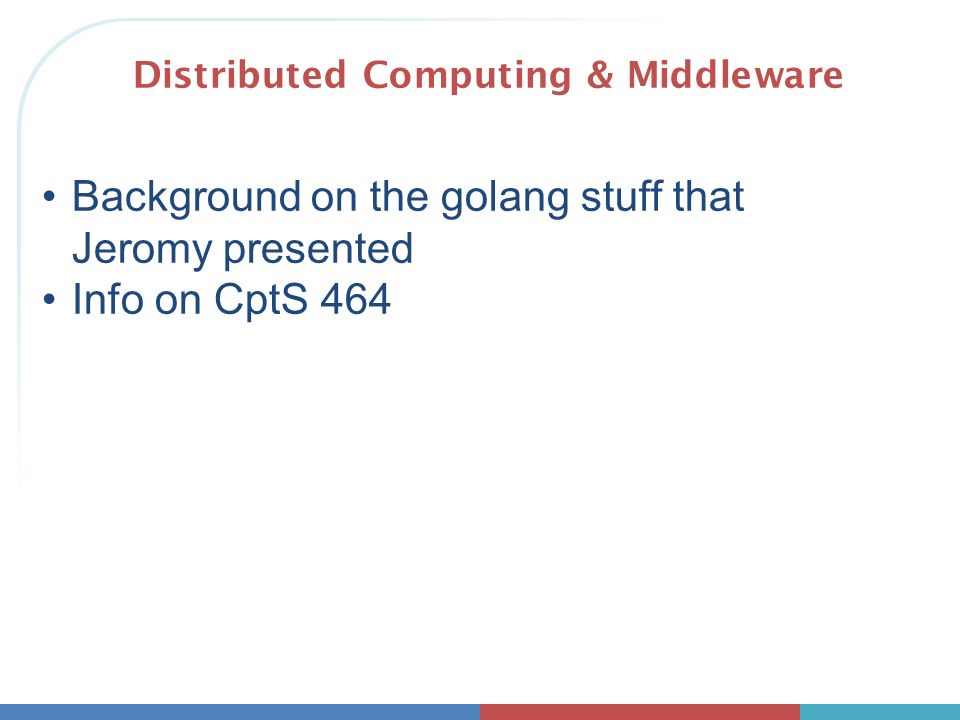 Distributed Computing & Middleware

• Background on the golang stuff that Jeromy presented
• Info on CptS 464